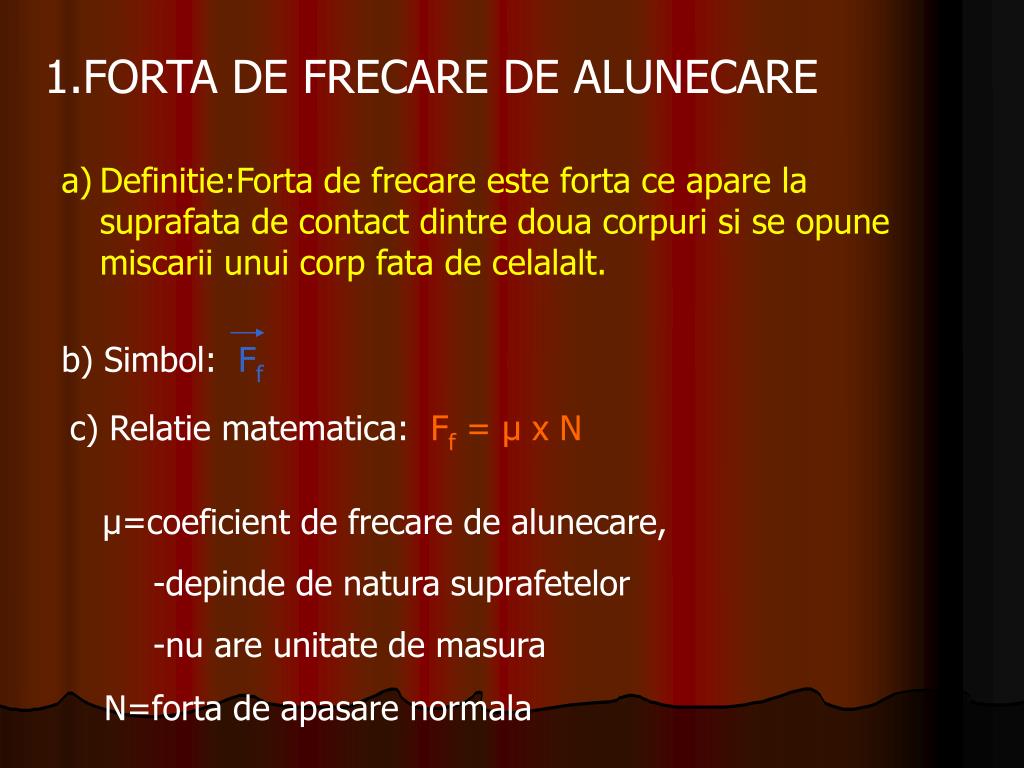 1.FORTA DE FRECARE DE ALUNECARE

a) Definitie:Forta de frecare este forta ce apare la suprafata de contact dintre doua corpuri si se opune miscarii unui corp fata de celalalt.

b) Simbol: $\vec{F_f}$

c) Relatie matematica: $F_f = \mu \times N$

μ=coeficient de frecare de alunecare,

-depinde de natura suprafetelor

-nu are unitate de masura

N=forta de apasare normala